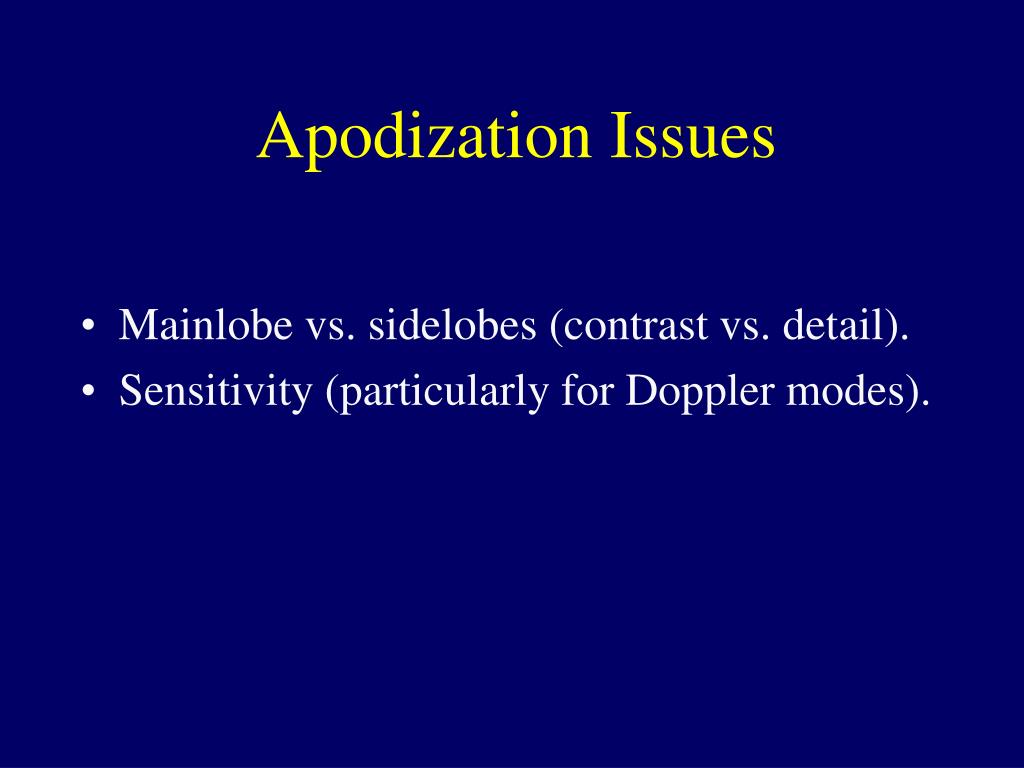 Apodization Issues

• Mainlobe vs. sidelobes (contrast vs. detail).
• Sensitivity (particularly for Doppler modes).